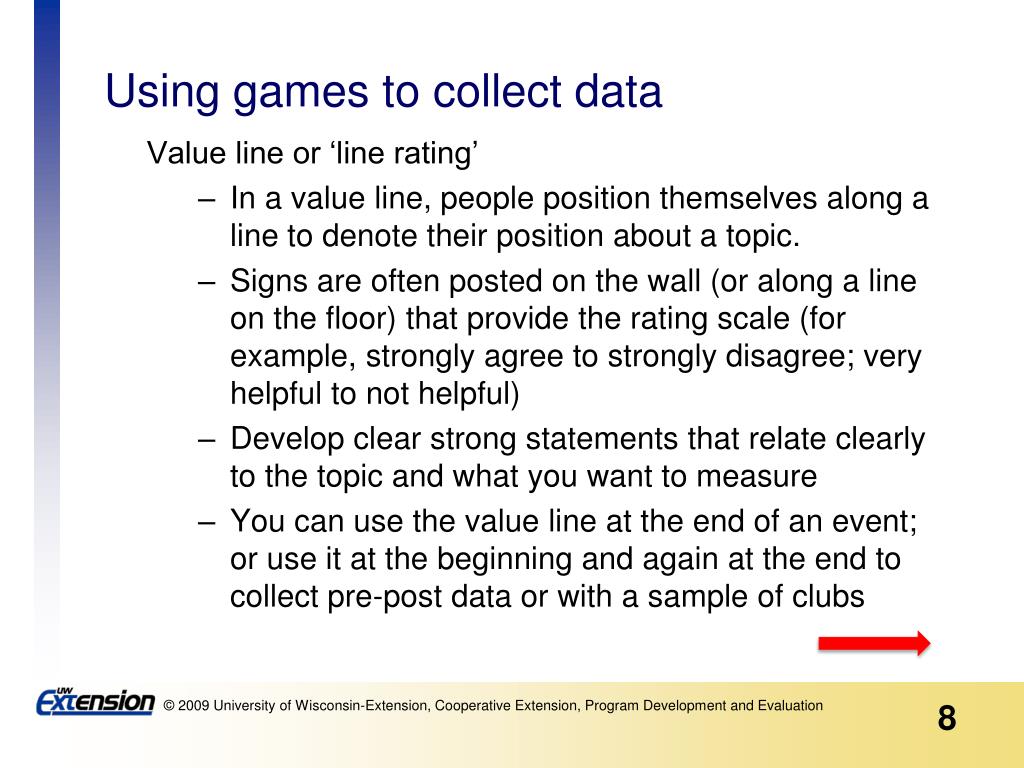 Using games to collect data

Value line or ‘line rating’

– In a value line, people position themselves along a line to denote their position about a topic.

– Signs are often posted on the wall (or along a line on the floor) that provide the rating scale (for example, strongly agree to strongly disagree; very helpful to not helpful)

– Develop clear strong statements that relate clearly to the topic and what you want to measure

– You can use the value line at the end of an event; or use it at the beginning and again at the end to collect pre-post data or with a sample of clubs

UW Extension © 2009 University of Wisconsin-Extension, Cooperative Extension, Program Development and Evaluation

8